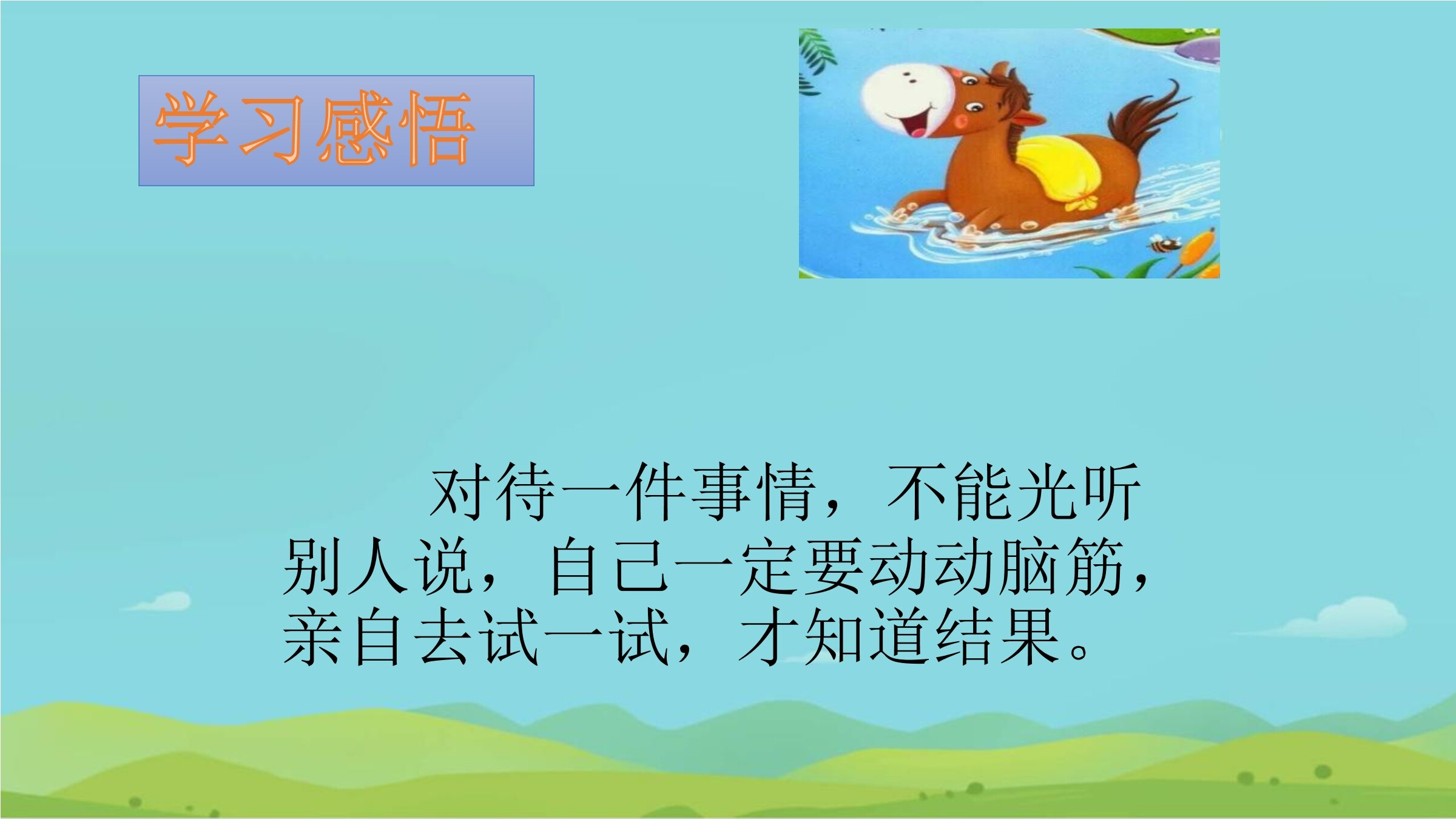 学习感悟

对待一件事情，不能光听别人说，自己一定要动动脑筋，亲自去试一试，才知道结果。